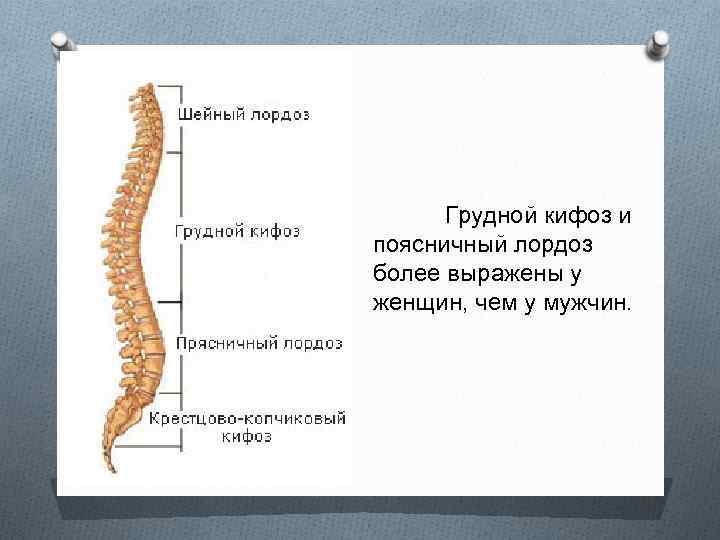 Шейный лордоз

Грудной кифоз

Прясничный лордоз

Крестцово-копчиковый кифоз

Грудной кифоз и поясничный лордоз более выражены у женщин, чем у мужчин.